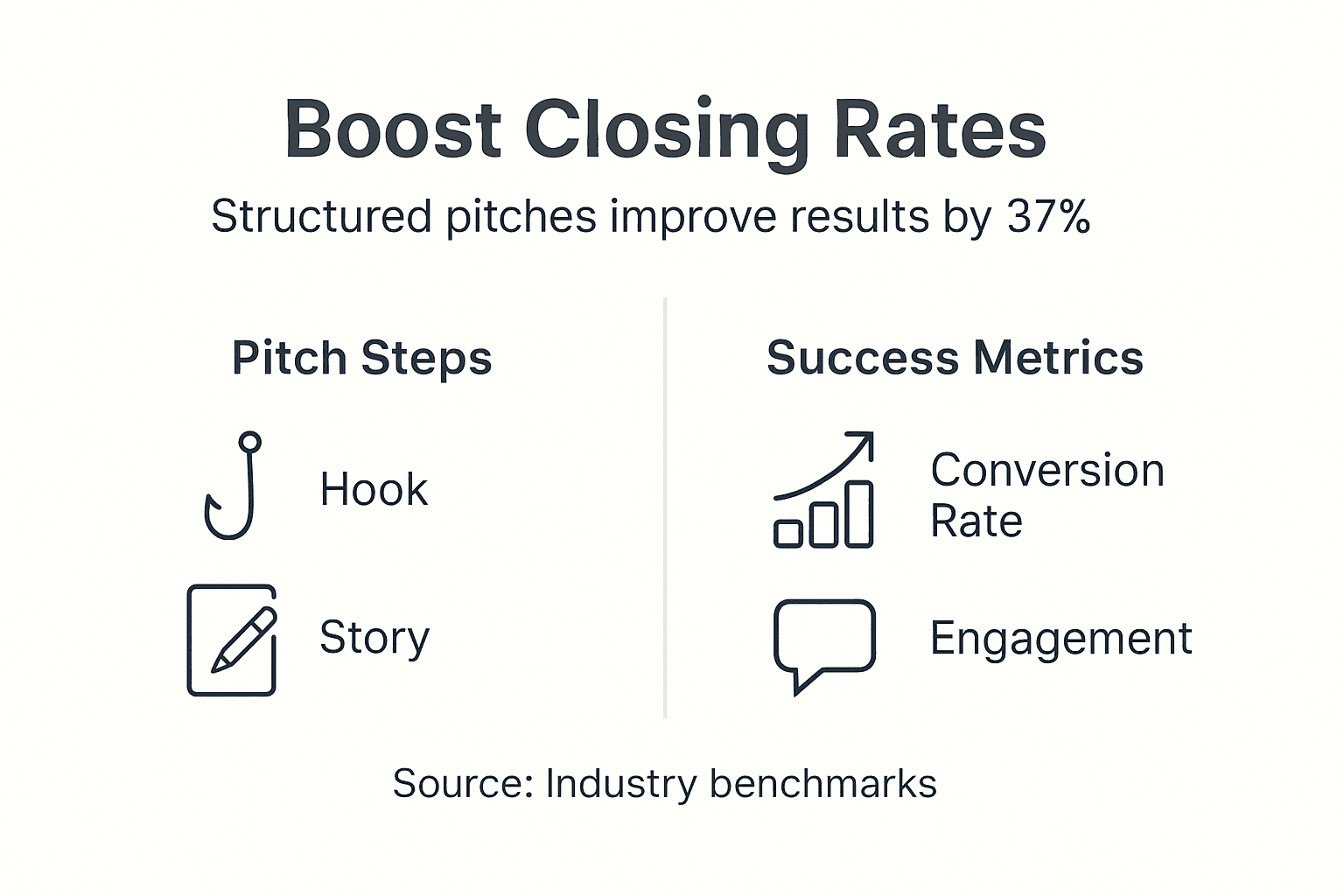 Boost Closing Rates

Structured pitches improve results by 37%

Pitch Steps

Hook

Story

Success Metrics

Conversion Rate

Engagement

Source: Industry benchmarks